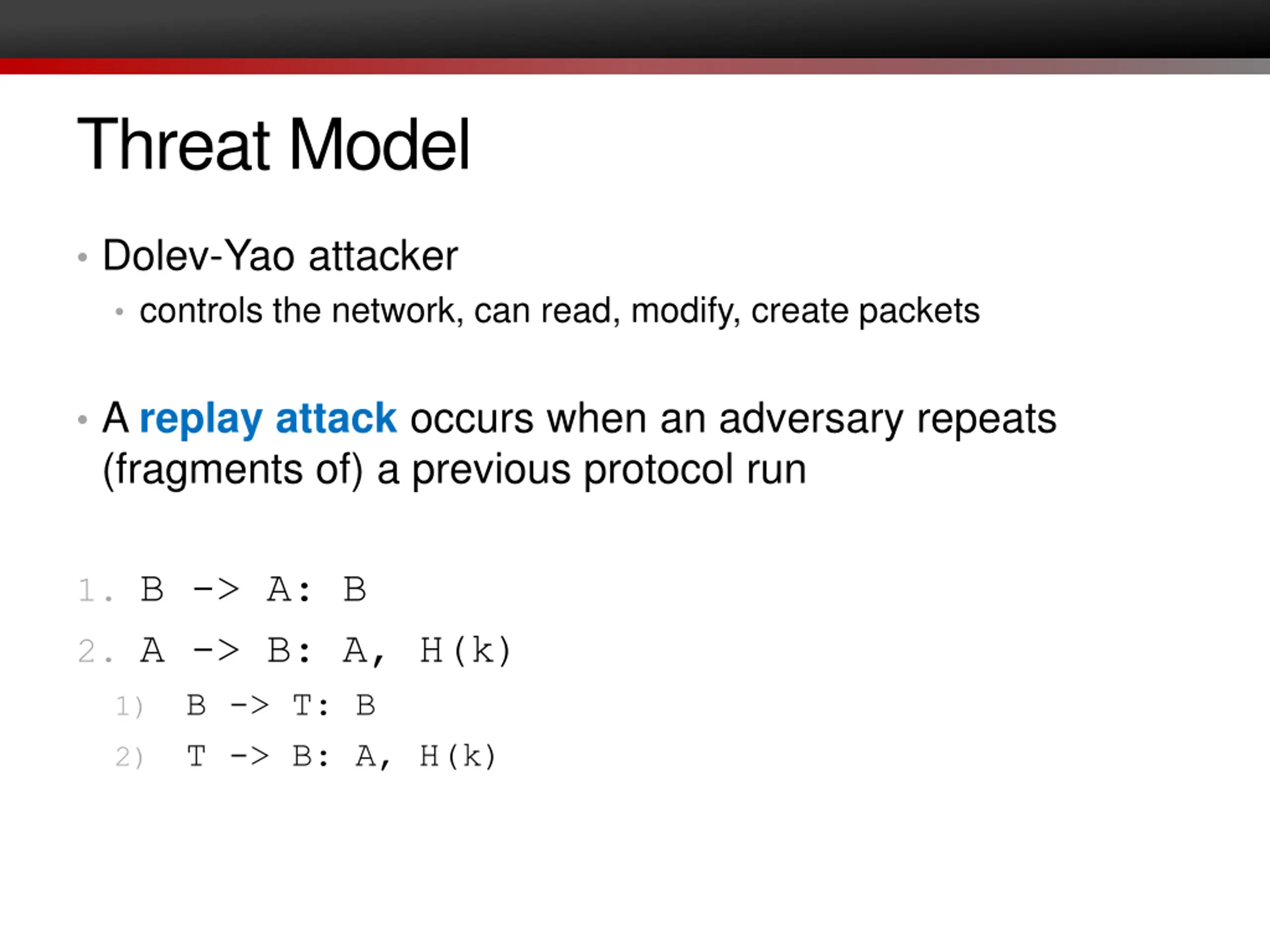 Threat Model

• Dolev-Yao attacker
  • controls the network, can read, modify, create packets

• A replay attack occurs when an adversary repeats (fragments of) a previous protocol run

1. B -> A: B
2. A -> B: A, H(k)
  1) B -> T: B
  2) T -> B: A, H(k)